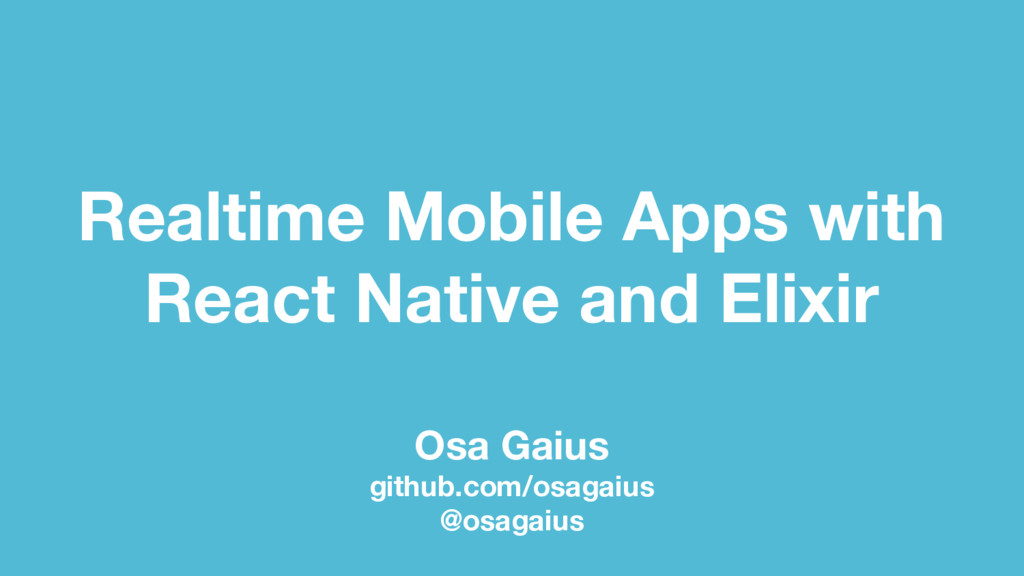 Realtime Mobile Apps with React Native and Elixir

Osa Gaius
github.com/osagaius
@osagaius